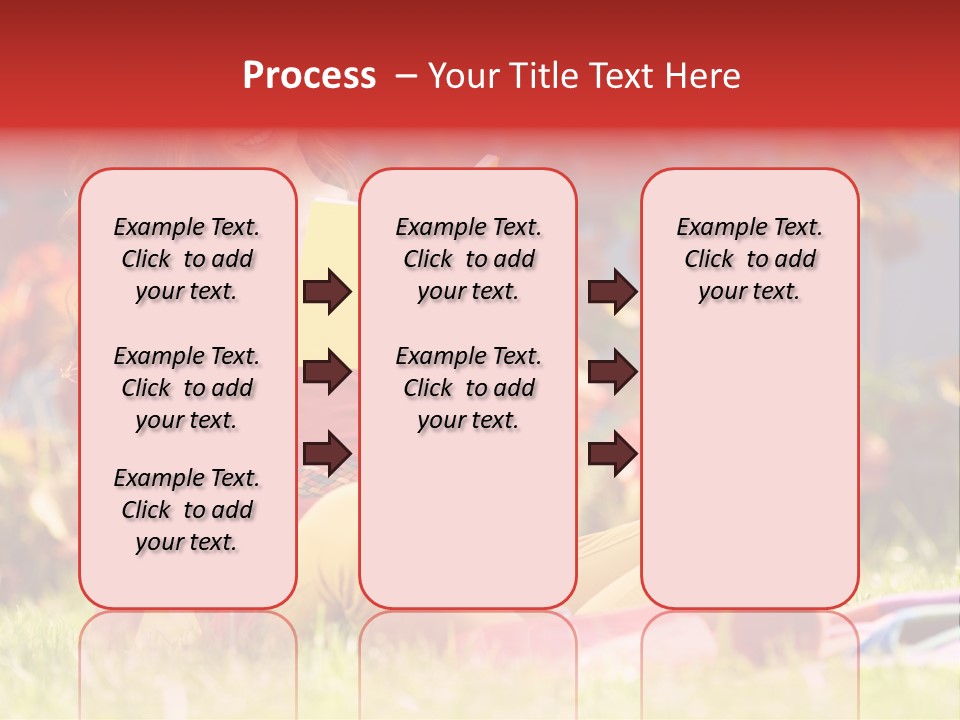 Process – Your Title Text Here

Example Text. Click to add your text.

Example Text. Click to add your text.

Example Text. Click to add your text.

Example Text. Click to add your text.

Example Text. Click to add your text.

Example Text. Click to add your text.